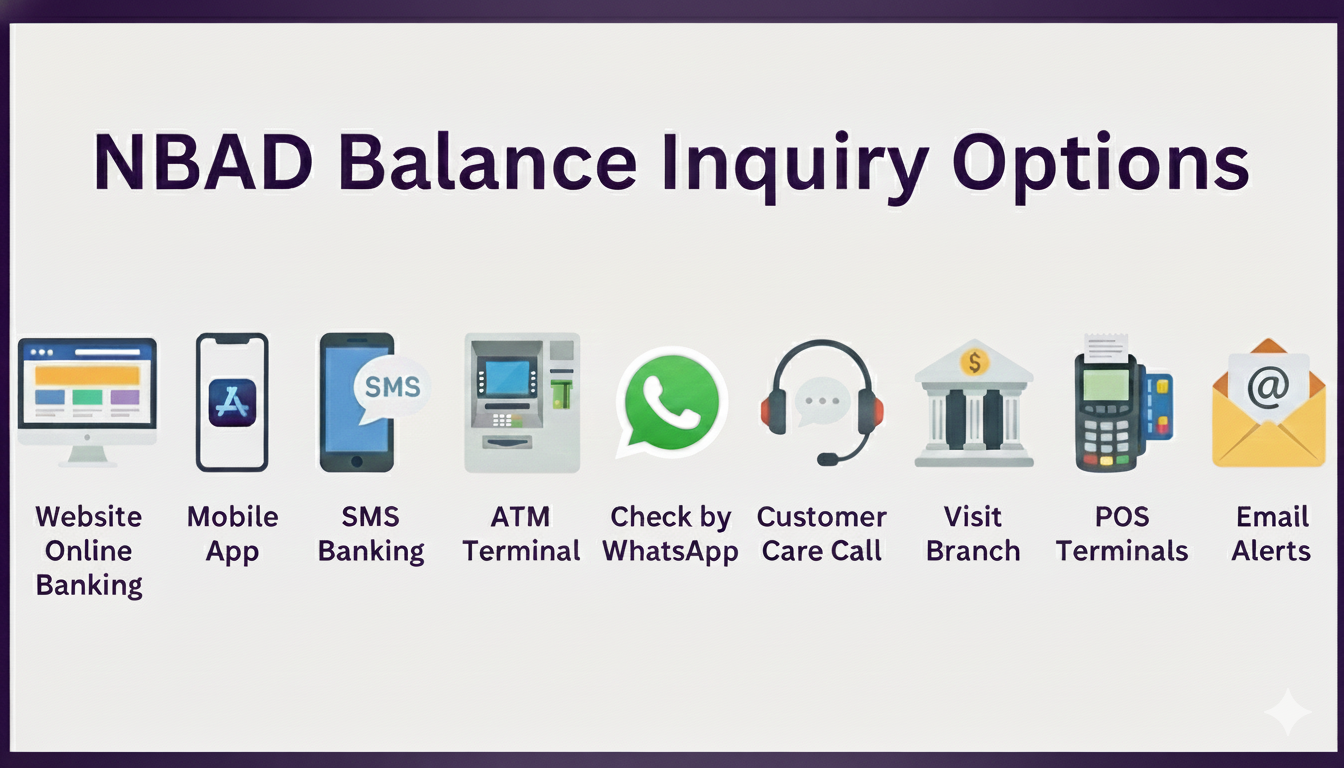 NBAD Balance Inquiry Options

SMS

$

@

Website Online Banking

Mobile App

SMS Banking

ATM Terminal

Check by WhatsApp

Customer Care Call

Visit Branch

POS Terminals

Email Alerts